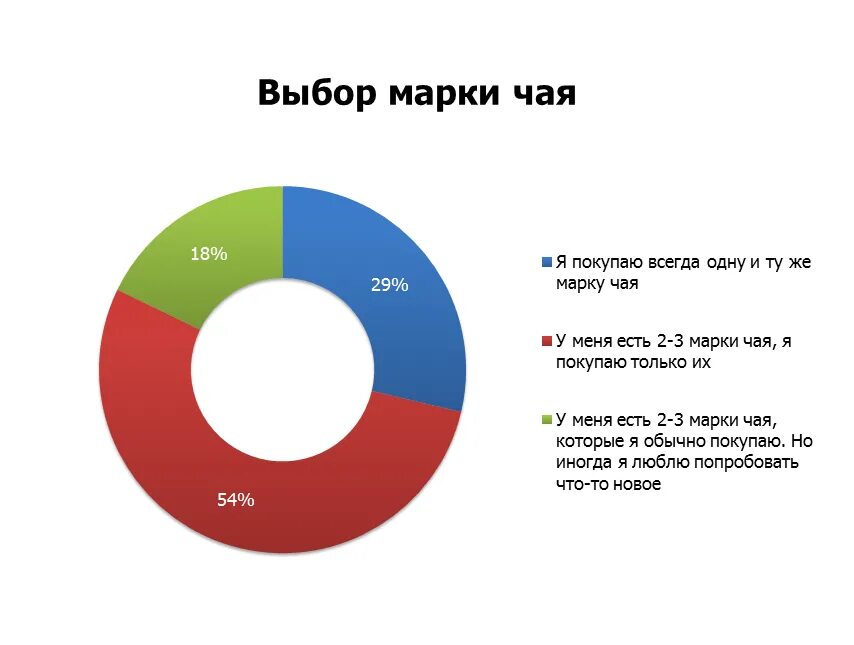 Выбор марки чая

18%

29%

54%

Я покупаю всегда одну и ту же марку чая

У меня есть 2-3 марки чая, я покупаю только их

У меня есть 2-3 марки чая, которые я обычно покупаю. Но иногда я люблю попробовать что-то новое